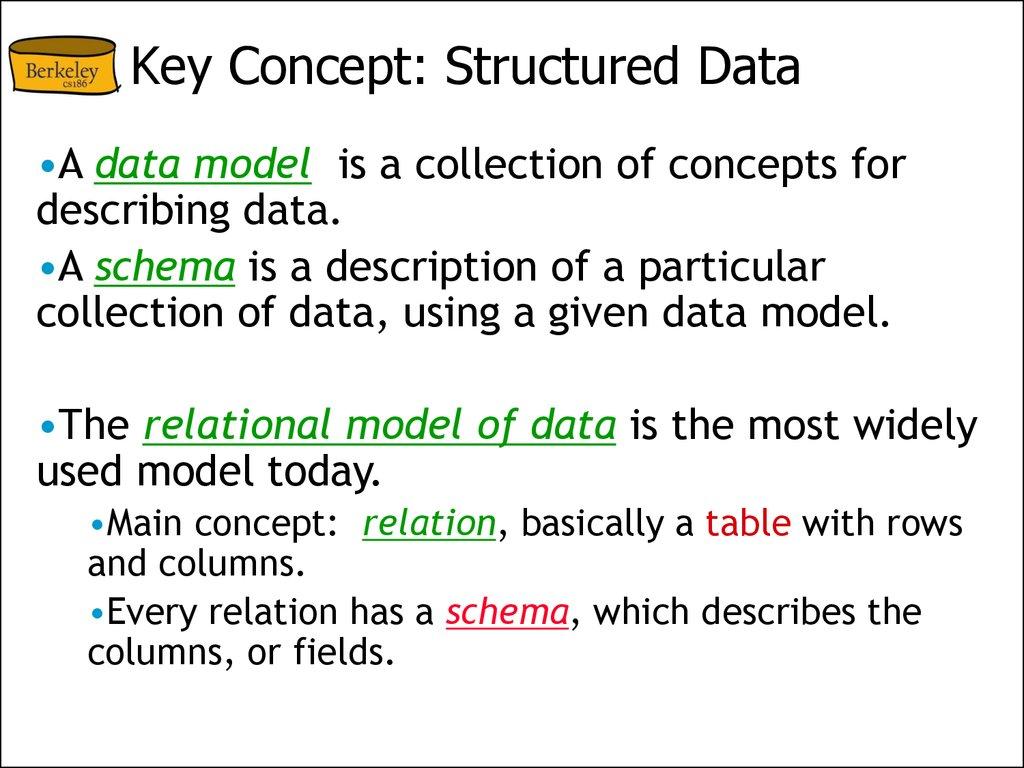 Berkeley
cs186

Key Concept: Structured Data

•A data model is a collection of concepts for describing data.

•A schema is a description of a particular collection of data, using a given data model.

•The relational model of data is the most widely used model today.

•Main concept: relation, basically a table with rows and columns.

•Every relation has a schema, which describes the columns, or fields.